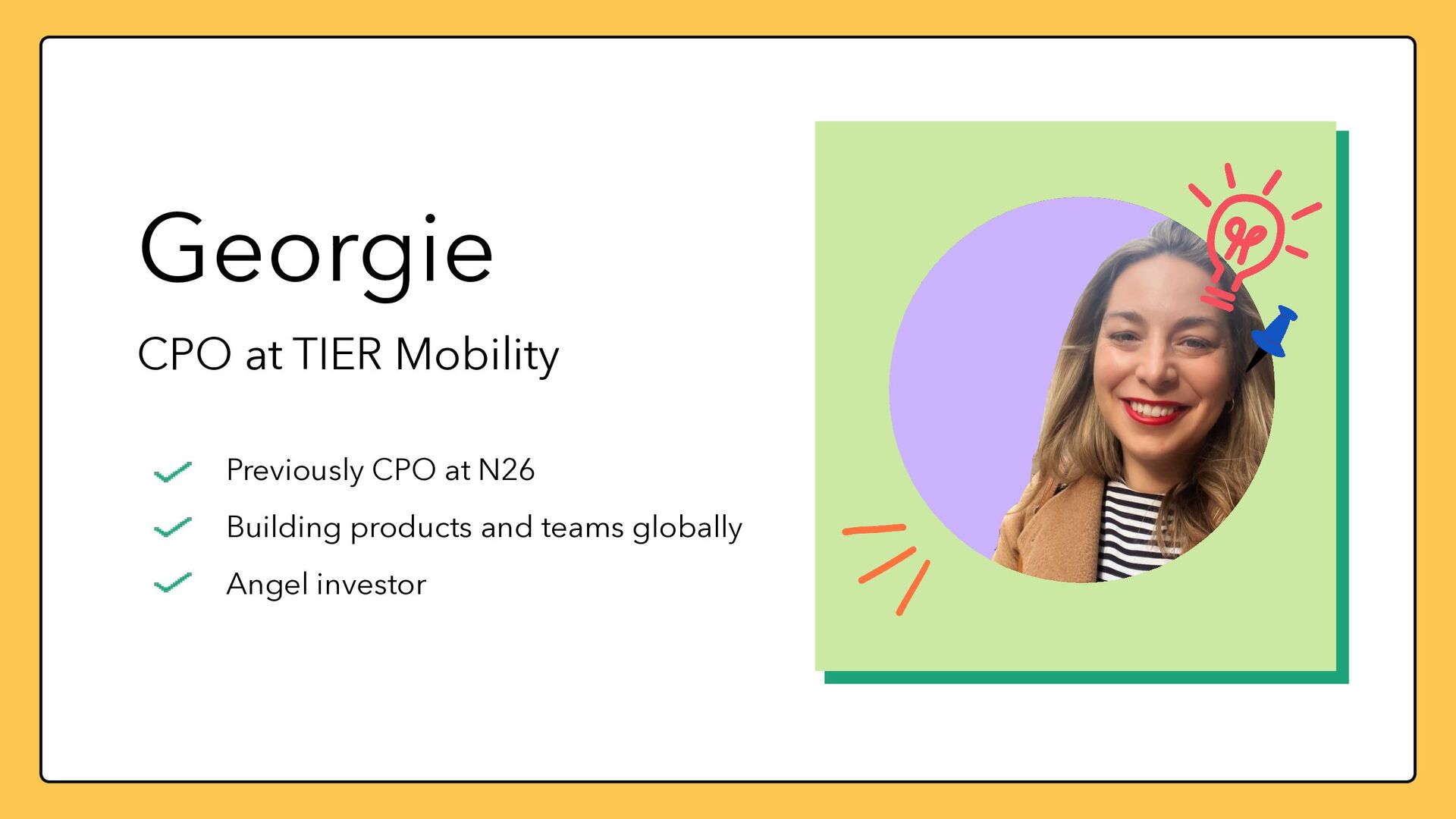 Georgie

CPO at TIER Mobility

✓ Previously CPO at N26
✓ Building products and teams globally
✓ Angel investor